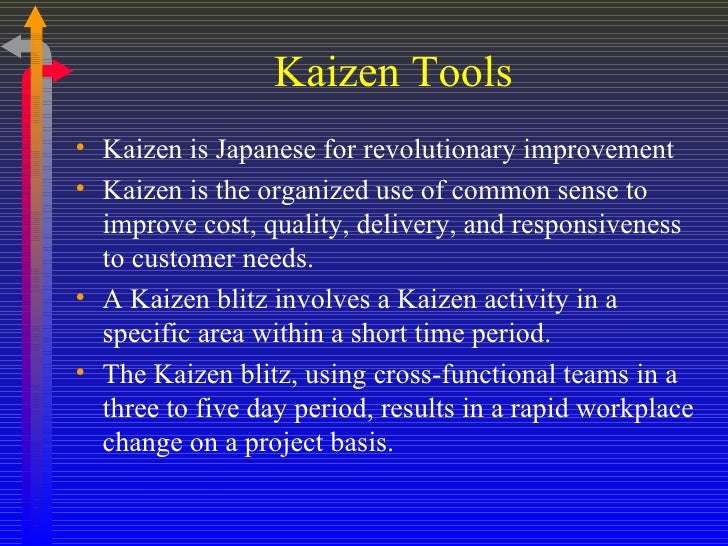 Kaizen Tools

• Kaizen is Japanese for revolutionary improvement
• Kaizen is the organized use of common sense to improve cost, quality, delivery, and responsiveness to customer needs.
• A Kaizen blitz involves a Kaizen activity in a specific area within a short time period.
• The Kaizen blitz, using cross-functional teams in a three to five day period, results in a rapid workplace change on a project basis.